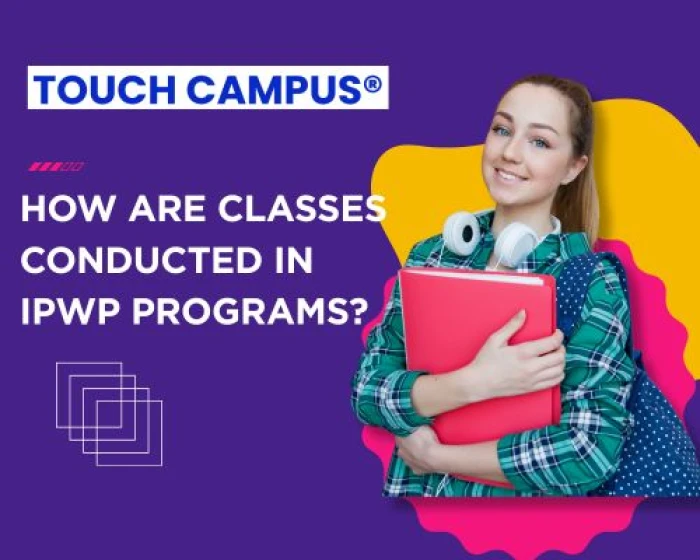 TOUCH CAMPUS®

HOW ARE CLASSES CONDUCTED IN IPWP PROGRAMS?